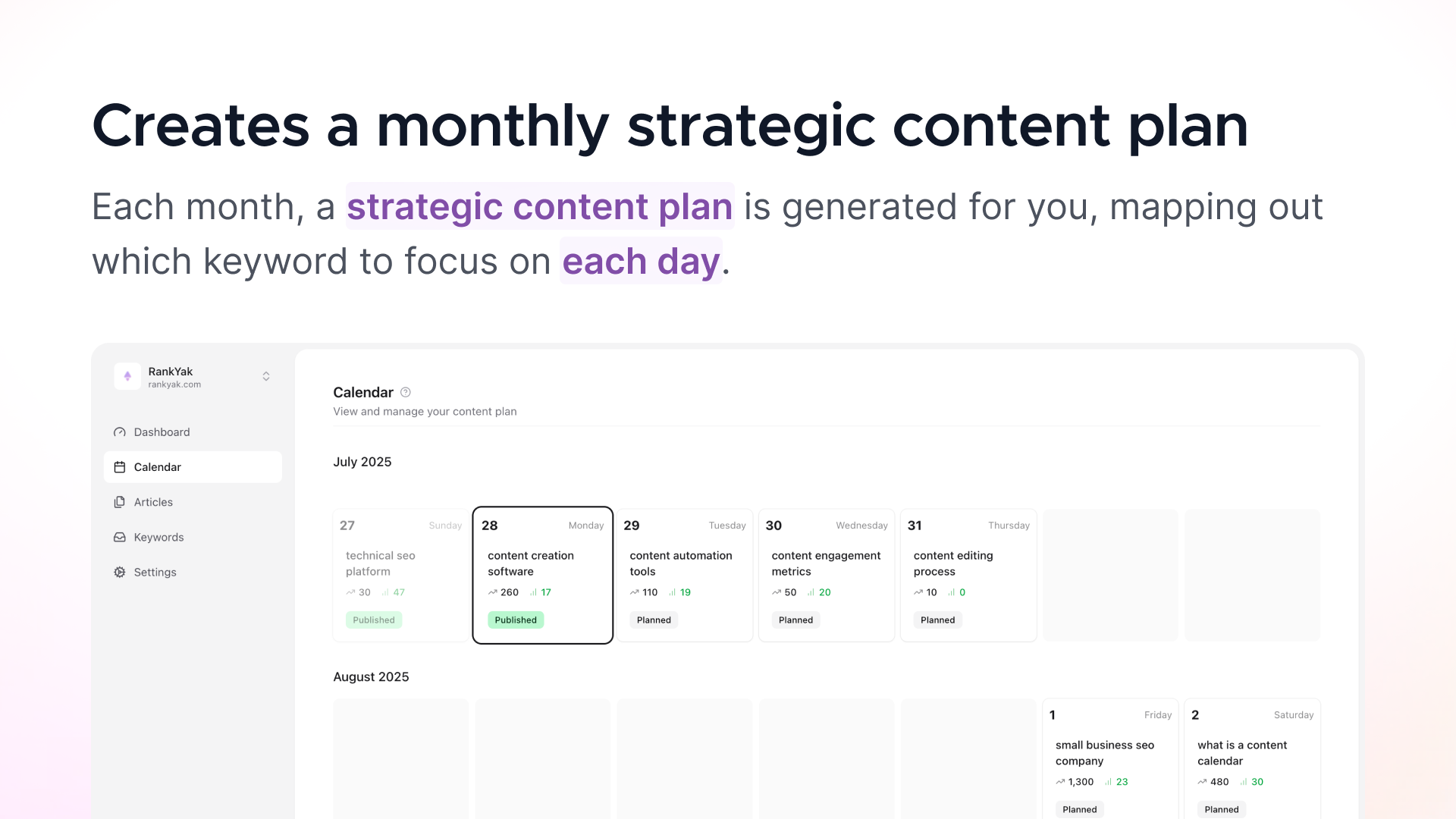 Creates a monthly strategic content plan

Each month, a strategic content plan is generated for you, mapping out which keyword to focus on each day.

RankYak
rankyak.com

Dashboard
Calendar
Articles
Keywords
Settings

Calendar
View and manage your content plan

July 2025

27 Sunday
technical seo platform
30 47
Published

28 Monday
content creation software
260 17
Published

29 Tuesday
content automation tools
110 19
Planned

30 Wednesday
content engagement metrics
50 20
Planned

31 Thursday
content editing process
10 0
Planned

August 2025

1 Friday
small business seo company
1,300 23
Planned

2 Saturday
what is a content calendar
480 30
Planned